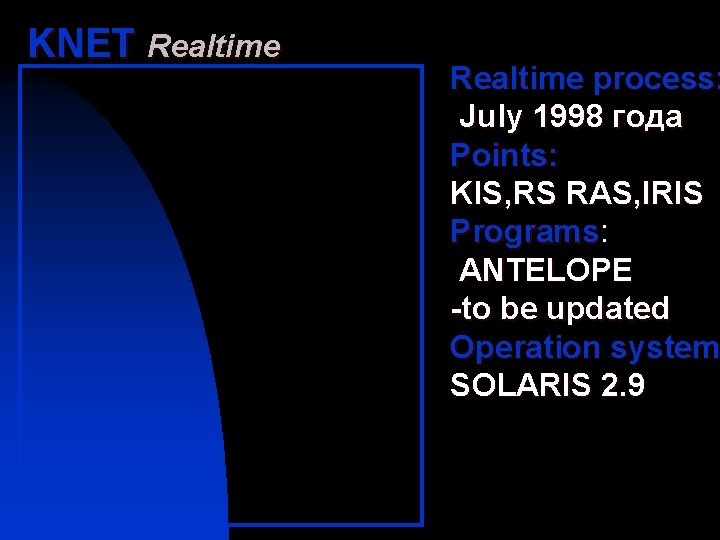 KNET Realtime

Realtime process:
July 1998 года
Points:
KIS,RS RAS,IRIS
Programs:
ANTELOPE
-to be updated
Operation system
SOLARIS 2.9